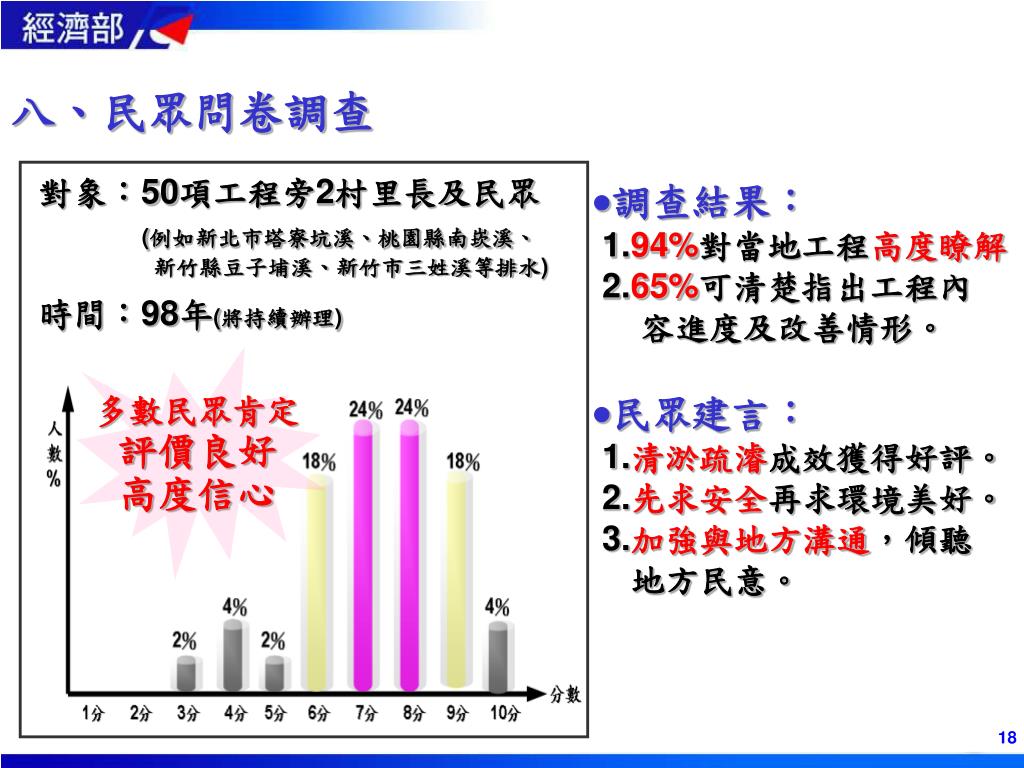 經濟部

八、民眾問卷調查

對象：50項工程旁2村里長及民眾
(例如新北市塔寮坑溪、桃園縣南崁溪、新竹縣豆子埔溪、新竹市三姓溪等排水)

時間：98年(將持續辦理)

多數民眾肯定
評價良好
高度信心

人數%

2%
4%
2%
18%
24%
24%
18%
4%

1分 2分 3分 4分 5分 6分 7分 8分 9分 10分
分數

●調查結果：
1.94%對當地工程高度瞭解
2.65%可清楚指出工程內容進度及改善情形。

●民眾建言：
1.清淤疏濬成效獲得好評。
2.先求安全再求環境美好。
3.加強與地方溝通，傾聽地方民意。

18